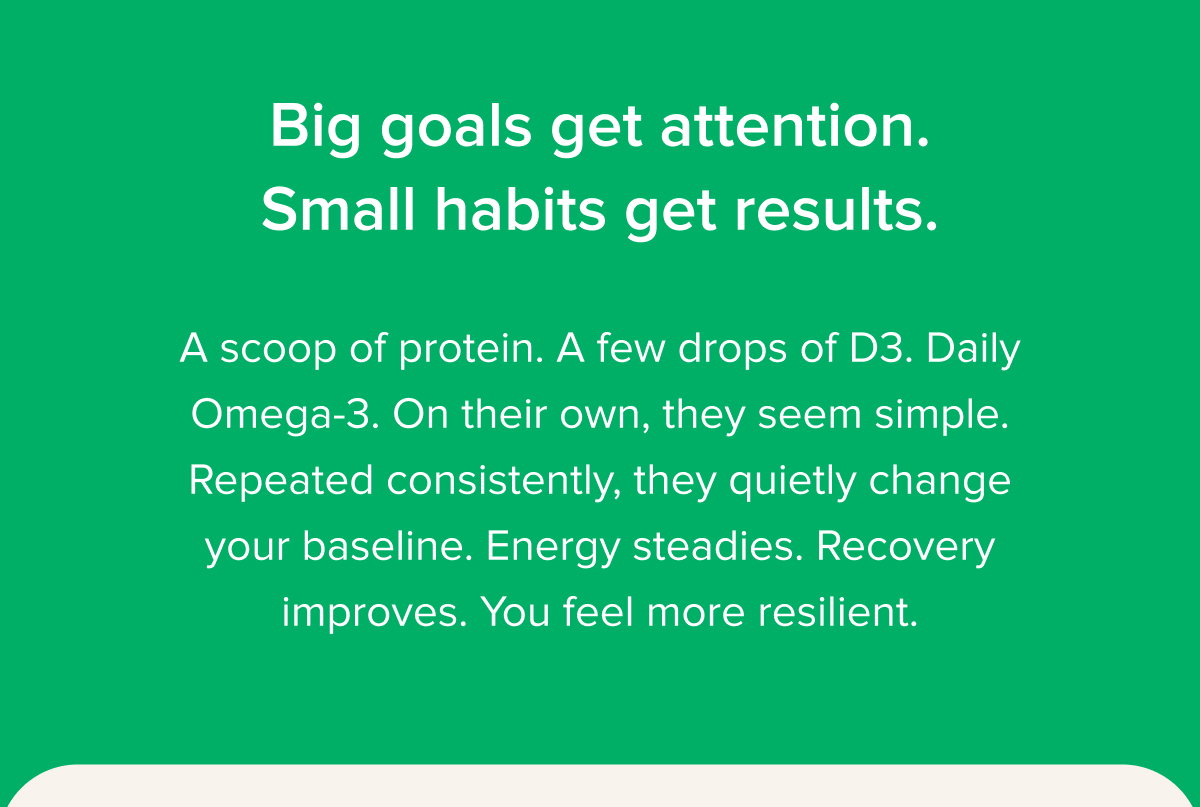 Big goals get attention.
Small habits get results.

A scoop of protein. A few drops of D3. Daily Omega-3. On their own, they seem simple. Repeated consistently, they quietly change your baseline. Energy steadies. Recovery improves. You feel more resilient.